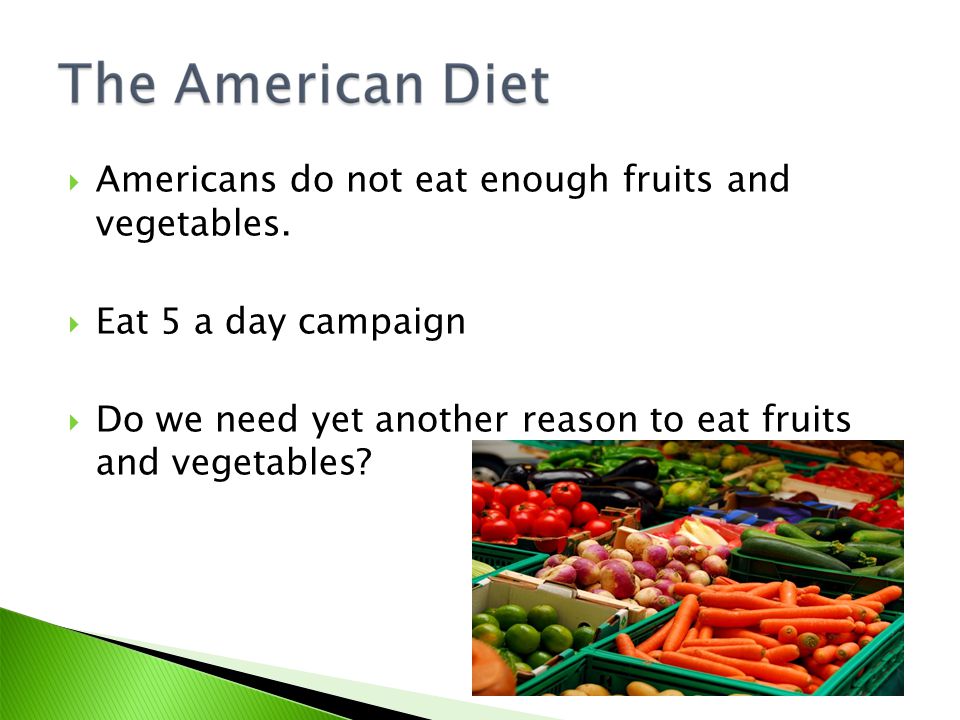 The American Diet

Americans do not eat enough fruits and vegetables.

Eat 5 a day campaign

Do we need yet another reason to eat fruits and vegetables?